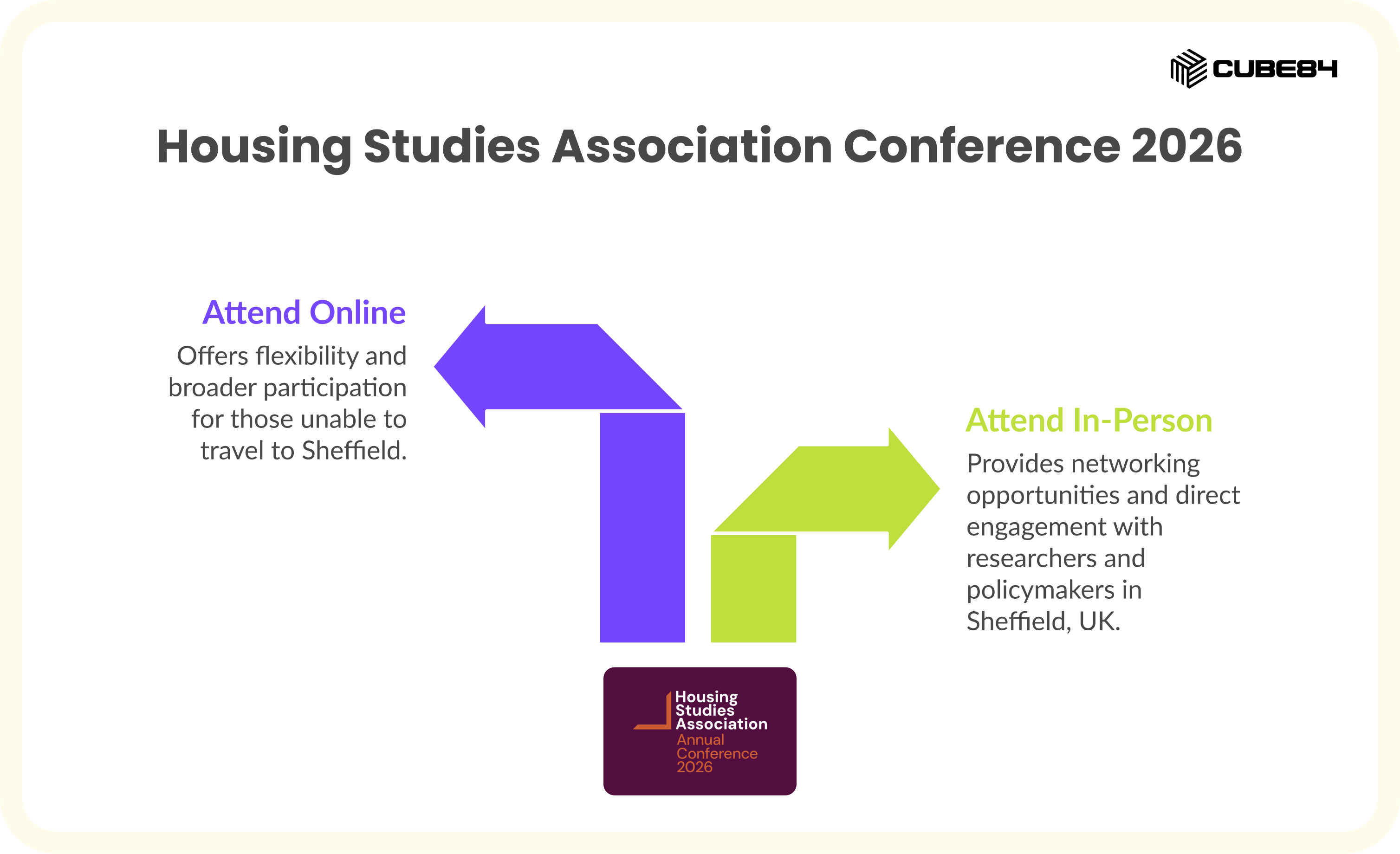 CUBE84

Housing Studies Association Conference 2026

Attend Online

Offers flexibility and broader participation for those unable to travel to Sheffield.

Attend In-Person

Provides networking opportunities and direct engagement with researchers and policymakers in Sheffield, UK.

Housing Studies Association
Annual Conference 2026